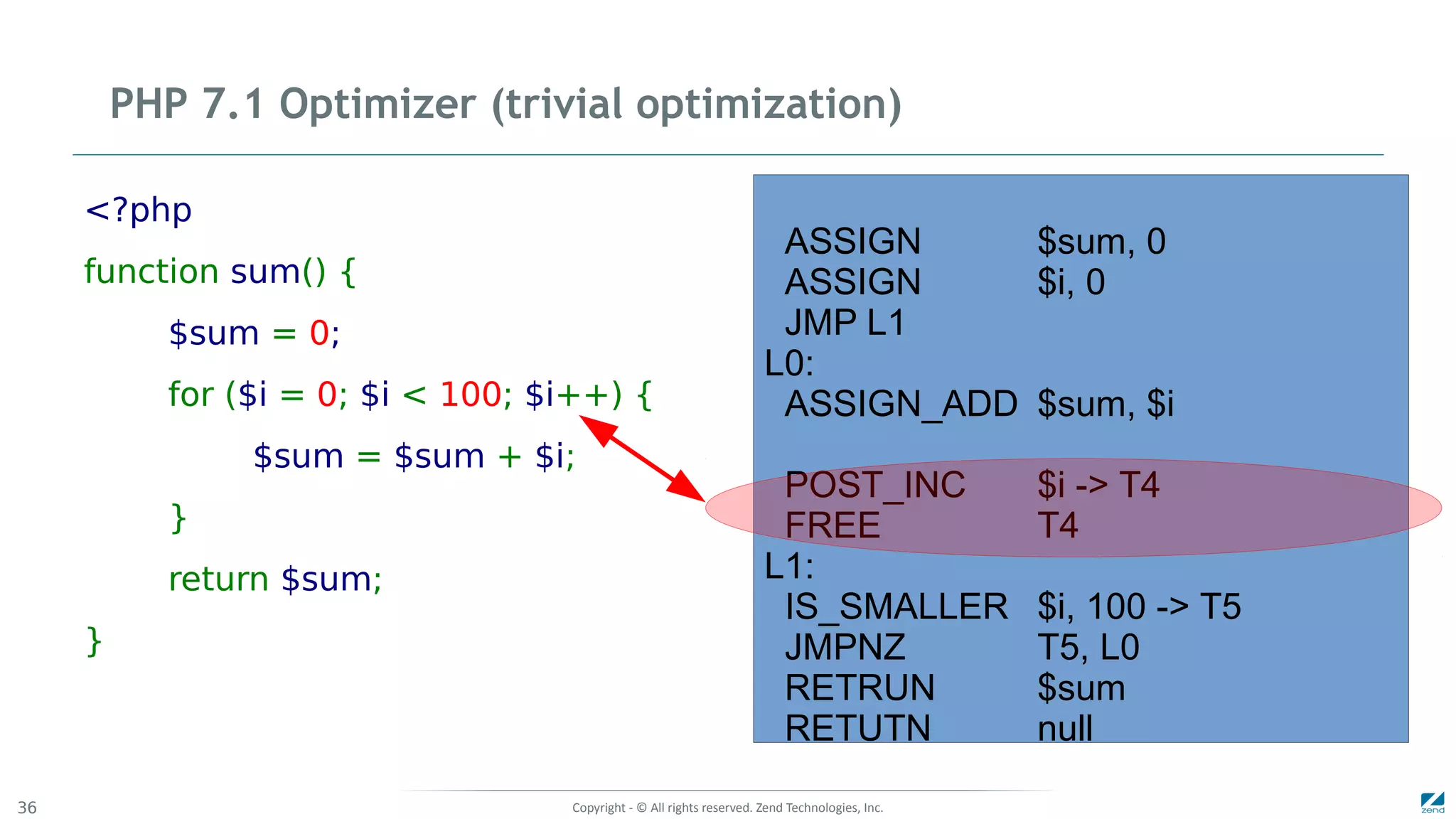 PHP 7.1 Optimizer (trivial optimization)

<?php
function sum() {
$sum = 0;
for ($i = 0; $i < 100; $i++) {
$sum = $sum + $i;
}
return $sum;
}

ASSIGN $sum, 0
ASSIGN $i, 0
JMP L1
L0:
ASSIGN_ADD $sum, $i

POST_INC $i -> T4
FREE T4
L1:
IS_SMALLER $i, 100 -> T5
JMPNZ T5, L0
RETRUN $sum
RETUTN null

36

Copyright - © All rights reserved. Zend Technologies, Inc.

zend